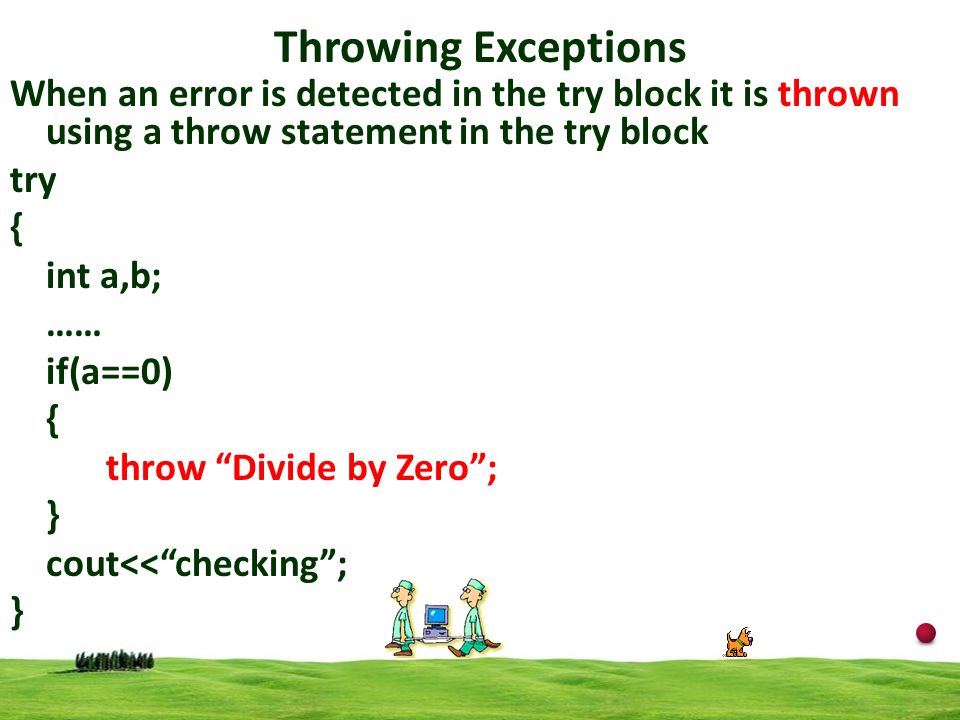 Throwing Exceptions

When an error is detected in the try block it is thrown using a throw statement in the try block

try
{
int a,b;
……
if(a==0)
{
throw “Divide by Zero”;
}
cout<<“checking”;
}